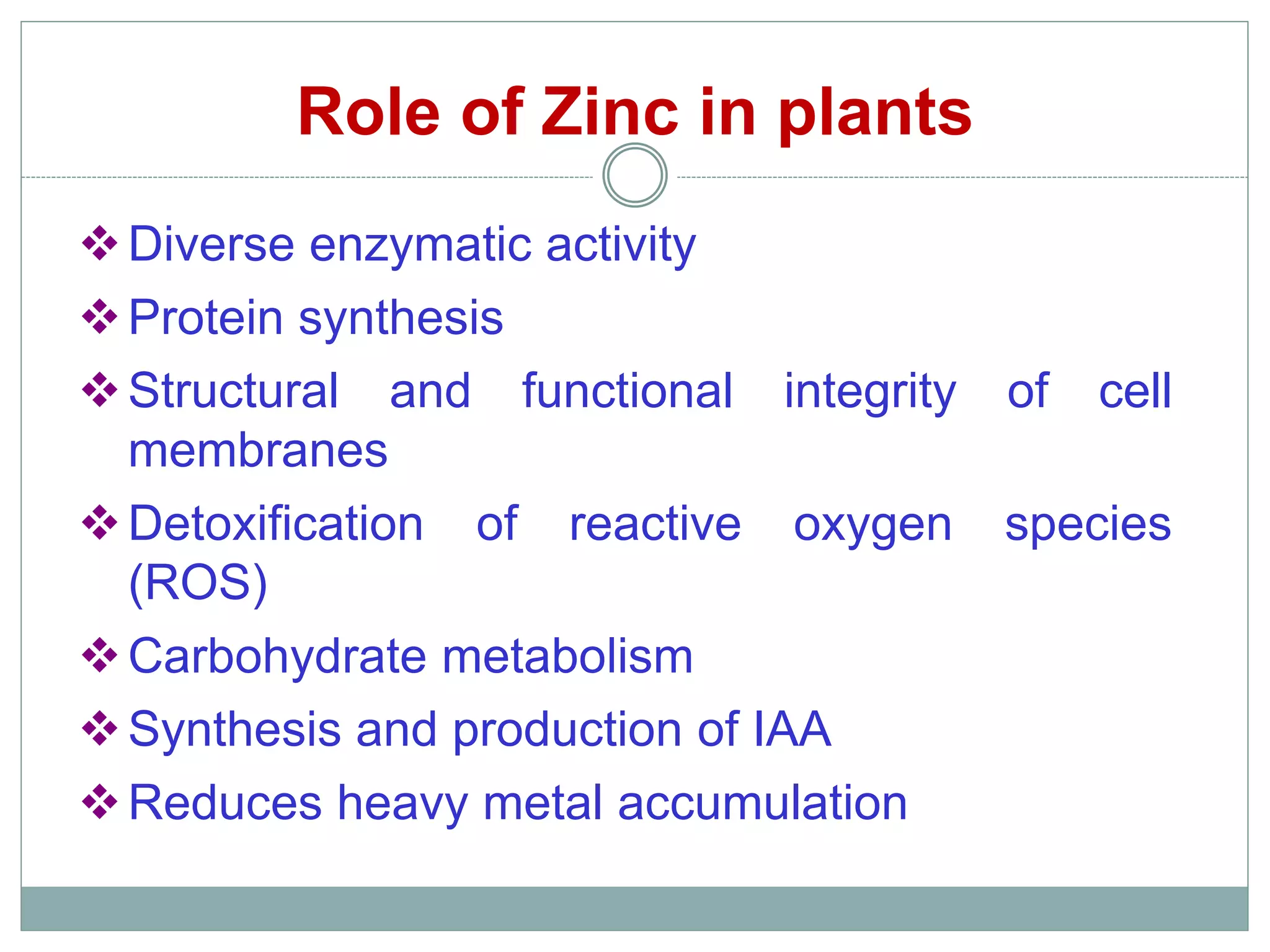 Role of Zinc in plants

❖ Diverse enzymatic activity
❖ Protein synthesis
❖ Structural and functional integrity of cell membranes
❖ Detoxification of reactive oxygen species (ROS)
❖ Carbohydrate metabolism
❖ Synthesis and production of IAA
❖ Reduces heavy metal accumulation